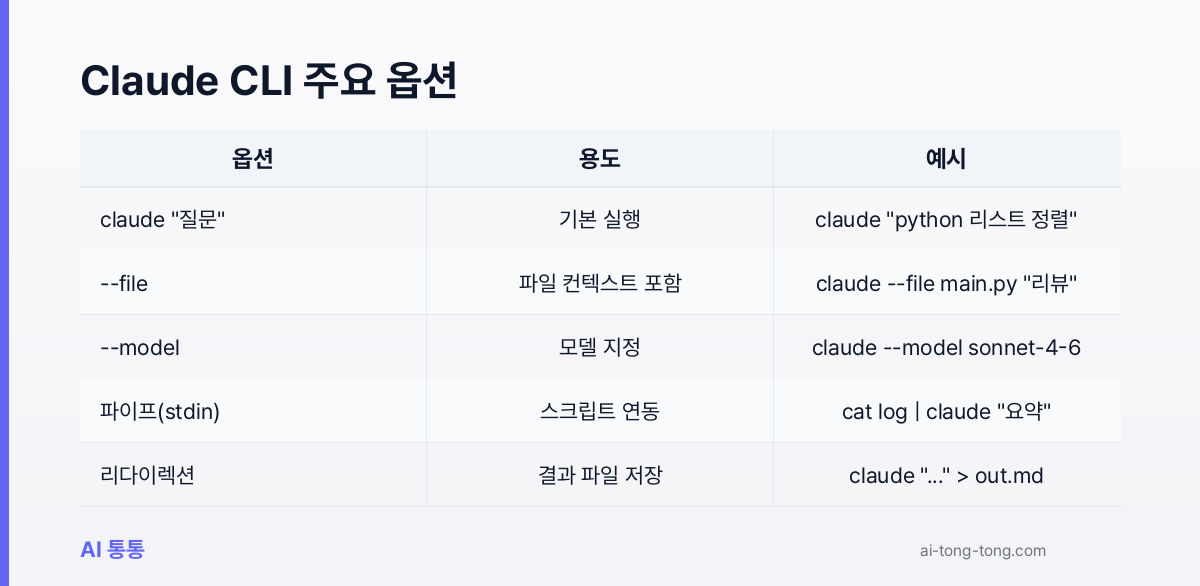 Claude CLI 주요 옵션

| 옵션 | 용도 | 예시 |
|---|---|---|
| claude "질문" | 기본 실행 | claude "python 리스트 정렬" |
| --file | 파일 컨텍스트 포함 | claude --file main.py "리뷰" |
| --model | 모델 지정 | claude --model sonnet-4-6 |
| 파이프(stdin) | 스크립트 연동 | cat log \| claude "요약" |
| 리다이렉션 | 결과 파일 저장 | claude "..." > out.md |

AI 통통

ai-tong-tong.com